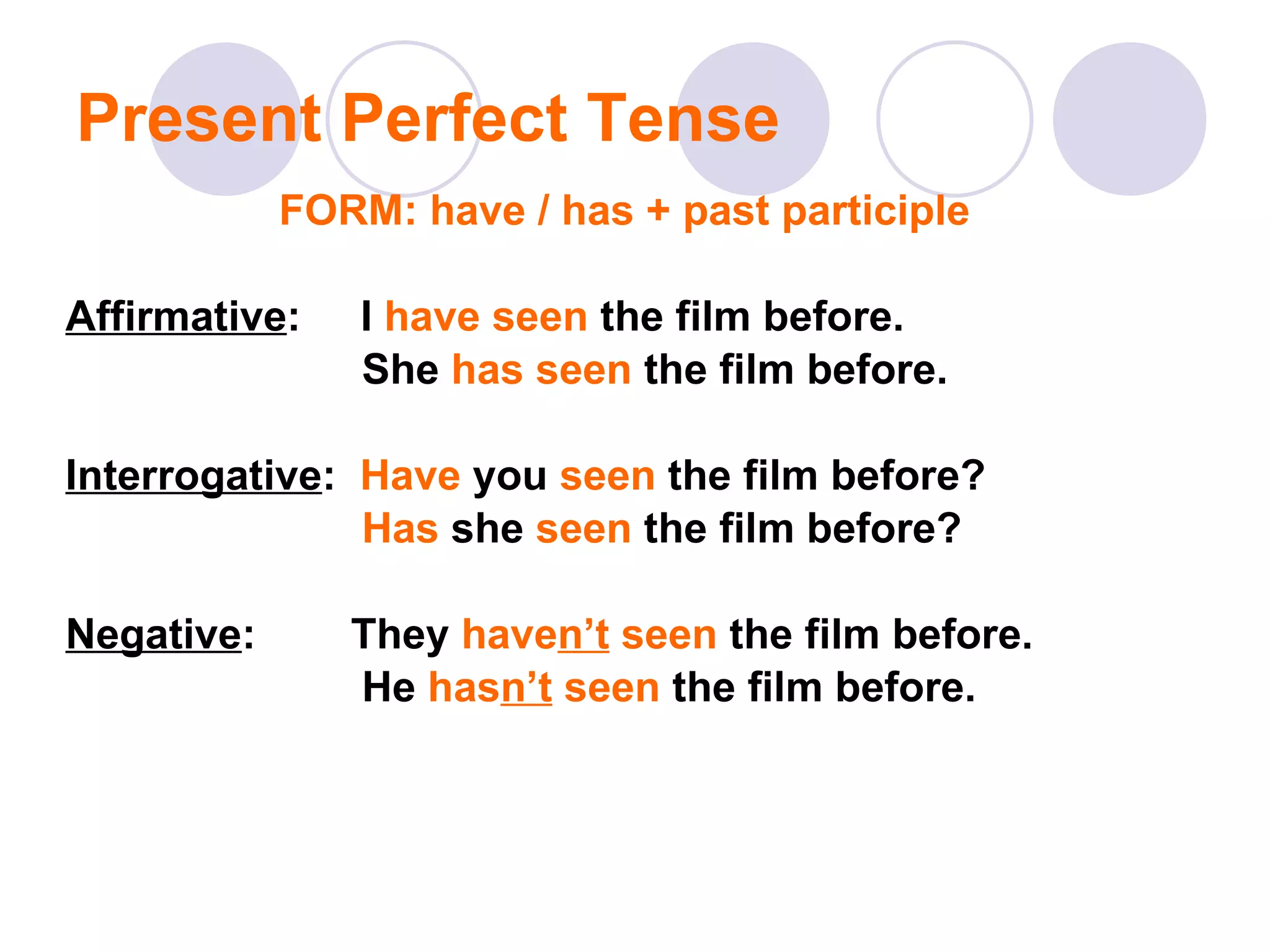 Present Perfect Tense

FORM: have / has + past participle

Affirmative: I have seen the film before.
She has seen the film before.

Interrogative: Have you seen the film before?
Has she seen the film before?

Negative: They haven’t seen the film before.
He hasn’t seen the film before.